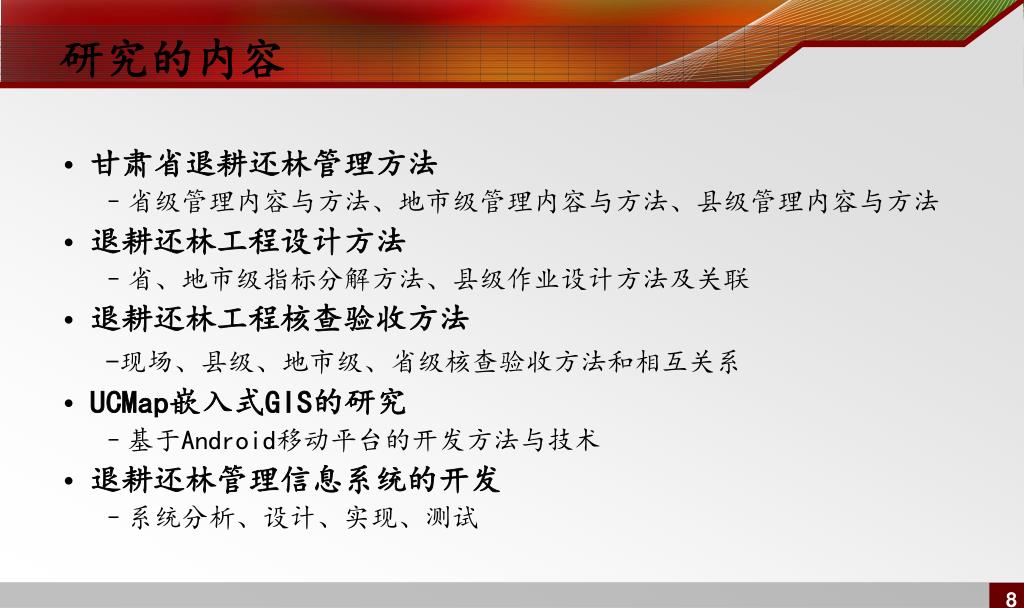 研究的内容

• 甘肃省退耕还林管理方法
  – 省级管理内容与方法、地市级管理内容与方法、县级管理内容与方法
• 退耕还林工程设计方法
  – 省、地市级指标分解方法、县级作业设计方法及关联
• 退耕还林工程核查验收方法
  -现场、县级、地市级、省级核查验收方法和相互关系
• UCMap嵌入式GIS的研究
  – 基于Android移动平台的开发方法与技术
• 退耕还林管理信息系统的开发
  – 系统分析、设计、实现、测试

8